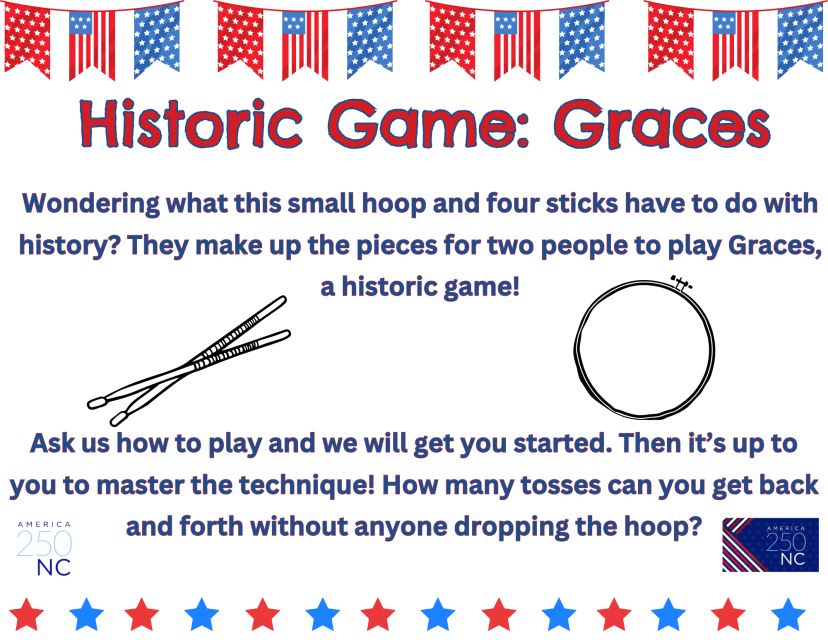 Historic Game: Graces

Wondering what this small hoop and four sticks have to do with history? They make up the pieces for two people to play Graces, a historic game!

Ask us how to play and we will get you started. Then it's up to you to master the technique! How many tosses can you get back and forth without anyone dropping the hoop?

AMERICA 250 NC

AMERICA 250 NC